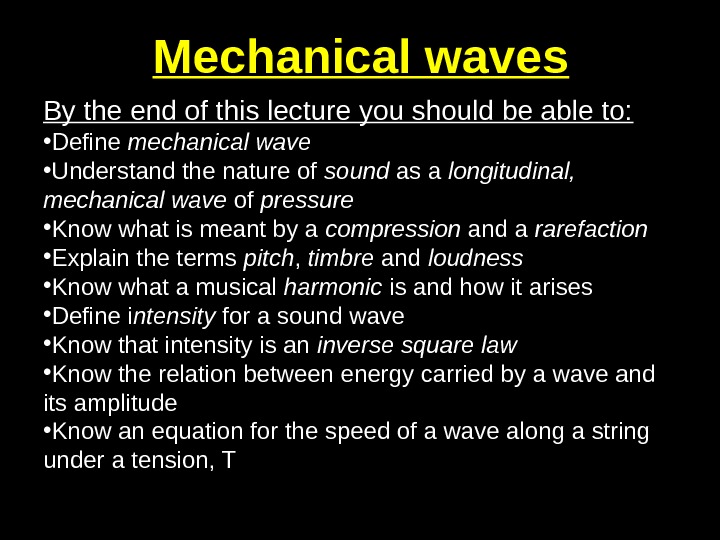 Mechanical waves

By the end of this lecture you should be able to:

•Define mechanical wave

•Understand the nature of sound as a longitudinal, mechanical wave of pressure

•Know what is meant by a compression and a rarefaction

•Explain the terms pitch, timbre and loudness

•Know what a musical harmonic is and how it arises

•Define intensity for a sound wave

•Know that intensity is an inverse square law

•Know the relation between energy carried by a wave and its amplitude

•Know an equation for the speed of a wave along a string under a tension, T